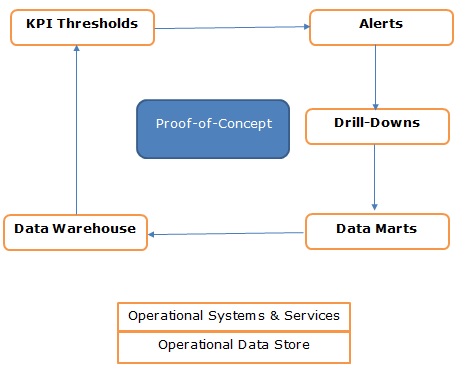 KPI Thresholds

Alerts

Proof-of-Concept

Drill-Downs

Data Warehouse

Data Marts

Operational Systems & Services

Operational Data Store